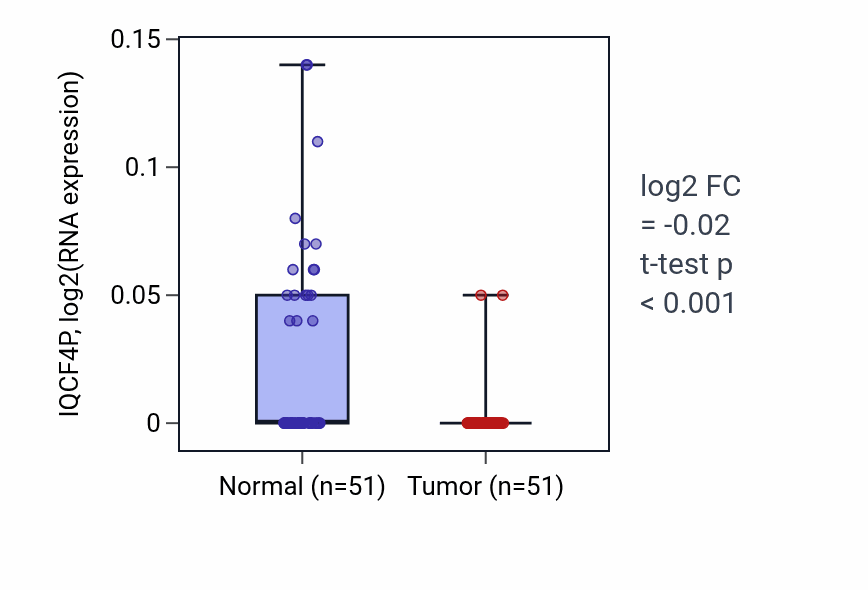 IQCF4P, log2(RNA expression)

0.15
0.1
0.05
0

Normal (n=51)
Tumor (n=51)

log2 FC
= -0.02
t-test p
< 0.001